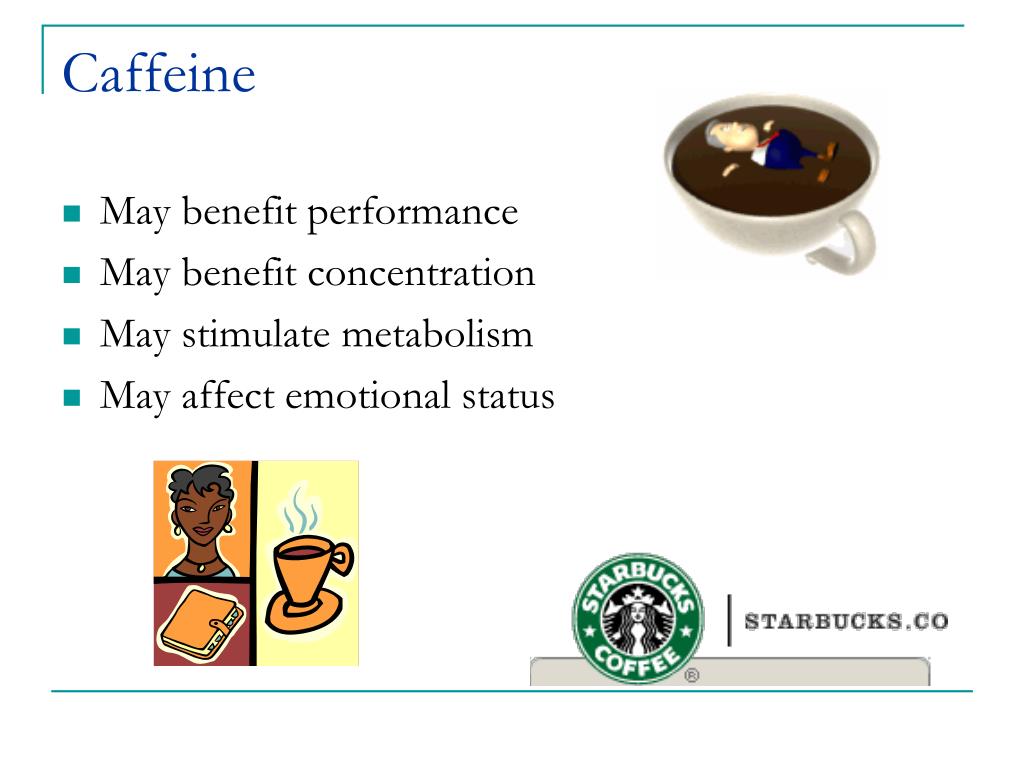 Caffeine

- May benefit performance
- May benefit concentration
- May stimulate metabolism
- May affect emotional status

STARBUCKS COFFEE ®

STARBUCKS.CO